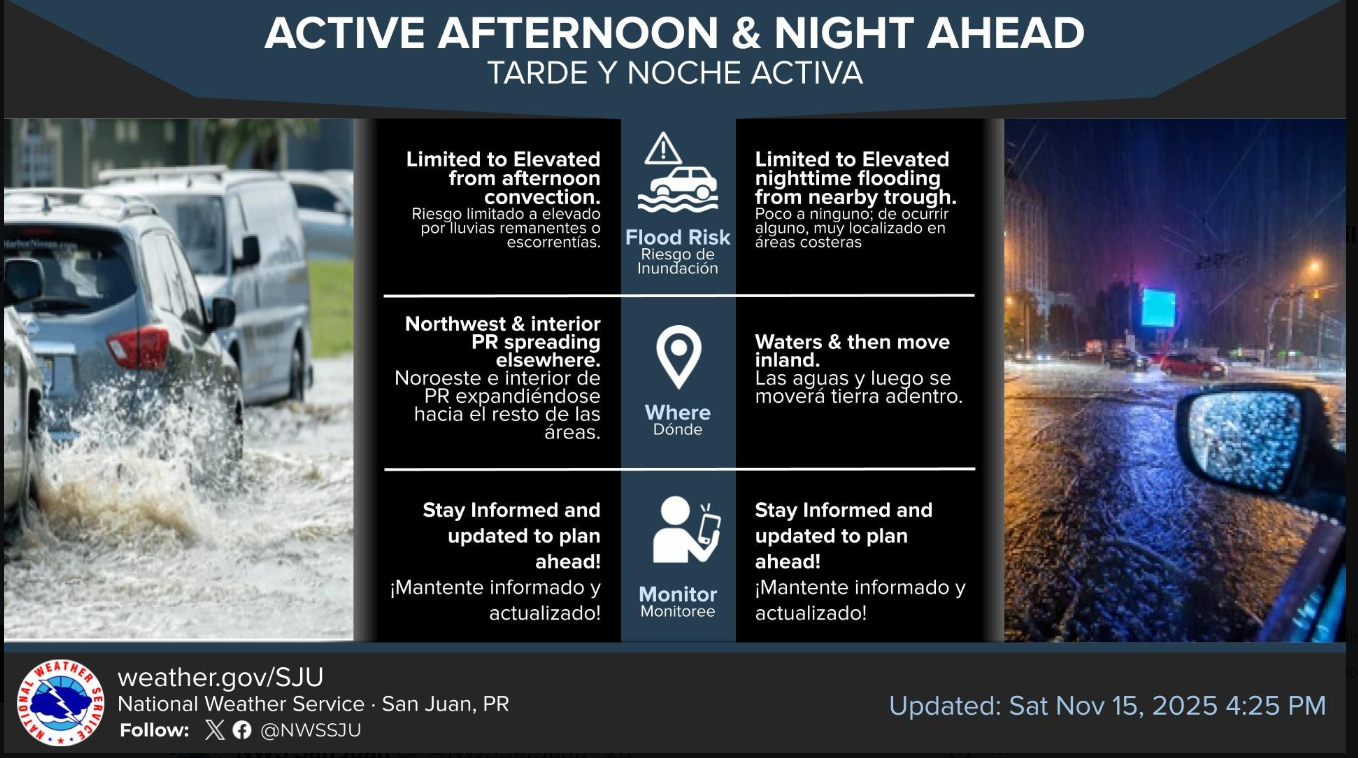 ACTIVE AFTERNOON & NIGHT AHEAD
TARDE Y NOCHE ACTIVA

Limited to Elevated from afternoon convection.
Riesgo limitado a elevado por lluvias remanentes o escorrentías.

Flood Risk
Riesgo de Inundación

Limited to Elevated nighttime flooding from nearby trough.
Poco a ninguno; de ocurrir alguno, muy localizado en áreas costeras

Northwest & interior PR spreading elsewhere.
Noroeste e interior de PR expandiéndose hacia el resto de las áreas.

Where
Dónde

Waters & then move inland.
Las aguas y luego se moverá tierra adentro.

Stay Informed and updated to plan ahead!
¡Mantente informado y actualizado!

Monitor
Monitoree

Stay Informed and updated to plan ahead!
¡Mantente informado y actualizado!

NATIONAL WEATHER SERVICE

weather.gov/SJU
National Weather Service · San Juan, PR
Follow: @NWSSJU

Updated: Sat Nov 15, 2025 4:25 PM